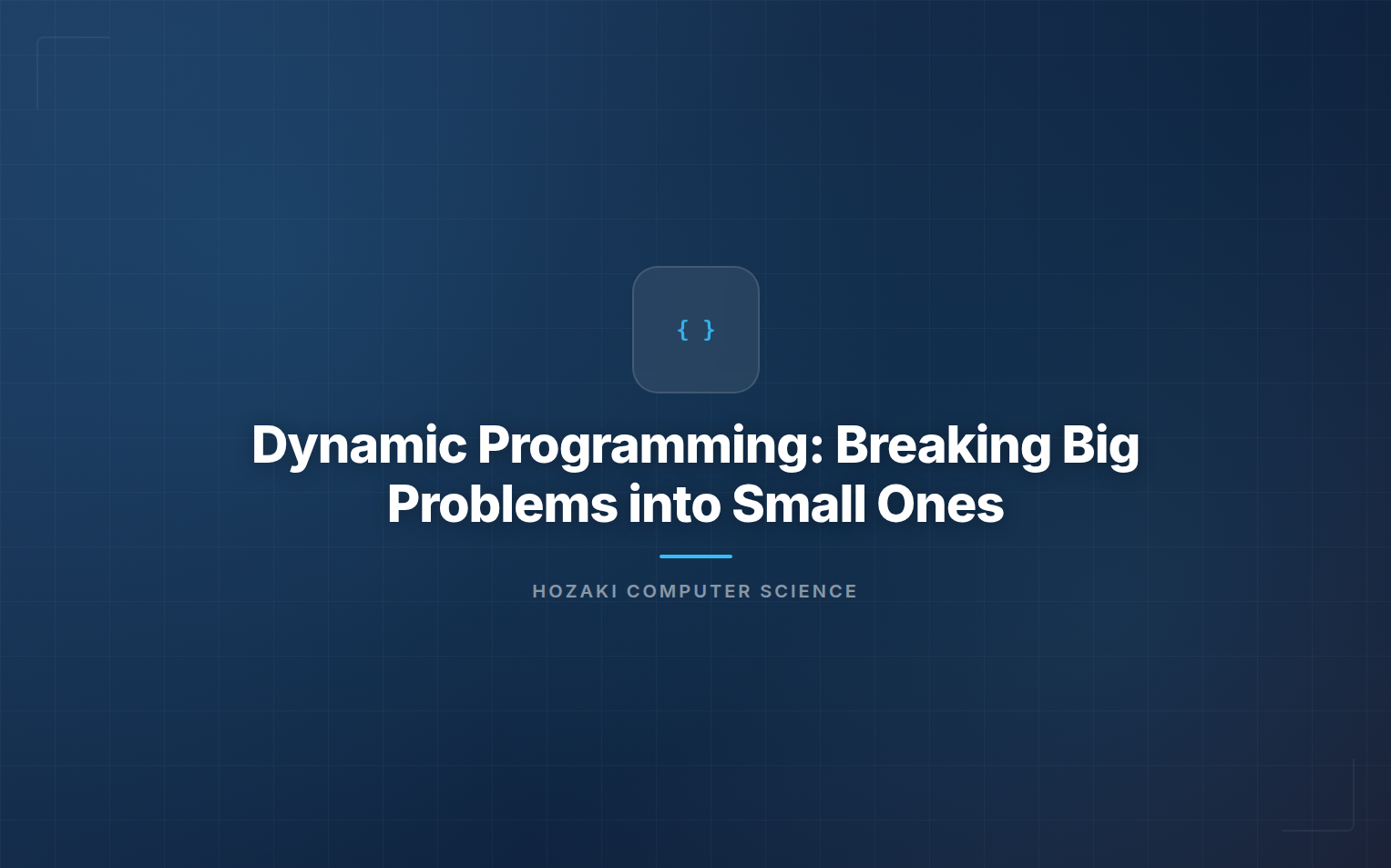 { }

Dynamic Programming: Breaking Big Problems into Small Ones

HOZAKI COMPUTER SCIENCE